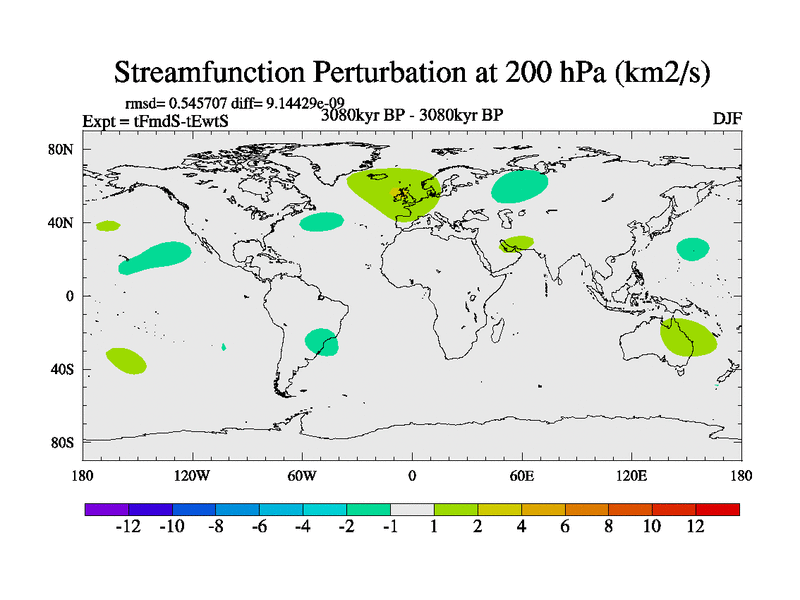 Streamfunction Perturbation at 200 hPa (km2/s)

rmsd= 0.545707 diff= 9.14429e-09

Expt = tFmdS-tEwtS

3080kyr BP - 3080kyr BP

DJF

80N
40N
0
40S
80S

180 120W 60W 0 60E 120E 180

-12 -10 -8 -6 -4 -2 -1 1 2 4 6 8 10 12